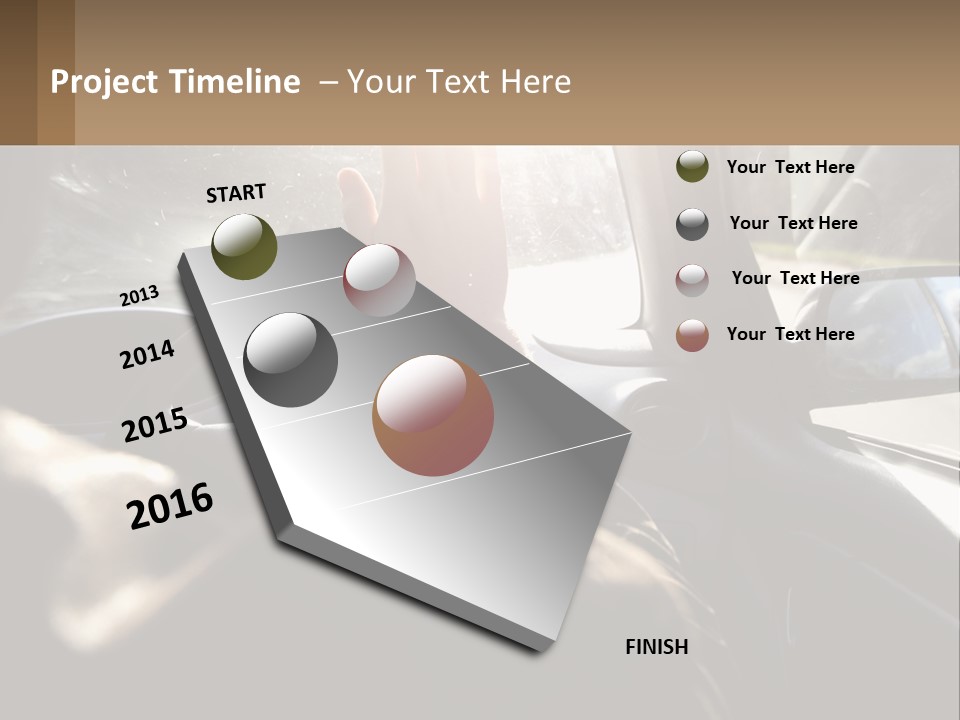 Project Timeline – Your Text Here

START

2013

2014

2015

2016

FINISH

Your Text Here

Your Text Here

Your Text Here

Your Text Here